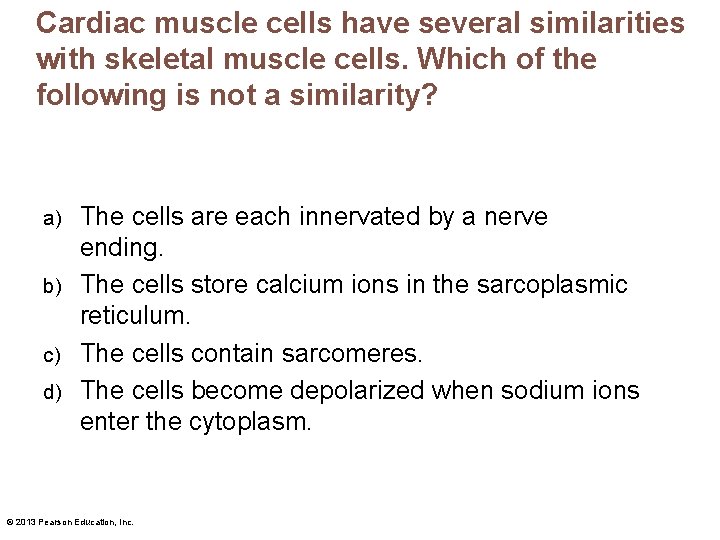 Cardiac muscle cells have several similarities with skeletal muscle cells. Which of the following is not a similarity?

a) The cells are each innervated by a nerve ending.
b) The cells store calcium ions in the sarcoplasmic reticulum.
c) The cells contain sarcomeres.
d) The cells become depolarized when sodium ions enter the cytoplasm.

© 2013 Pearson Education, Inc.